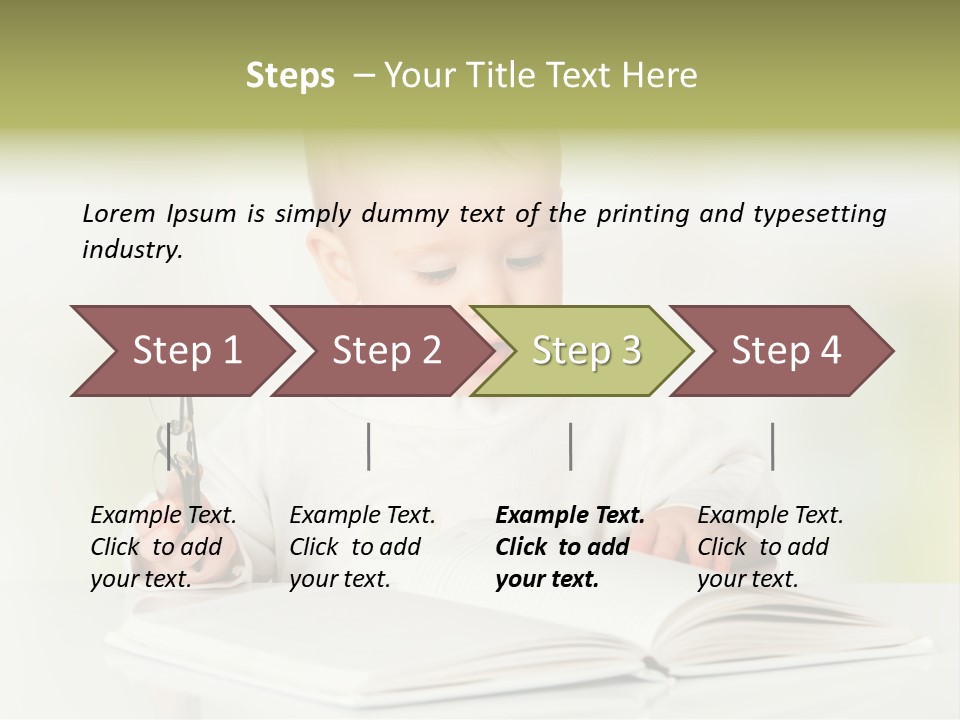 Steps – Your Title Text Here

Lorem Ipsum is simply dummy text of the printing and typesetting industry.

Step 1

Step 2

Step 3

Step 4

Example Text. Click to add your text.

Example Text. Click to add your text.

Example Text. Click to add your text.

Example Text. Click to add your text.